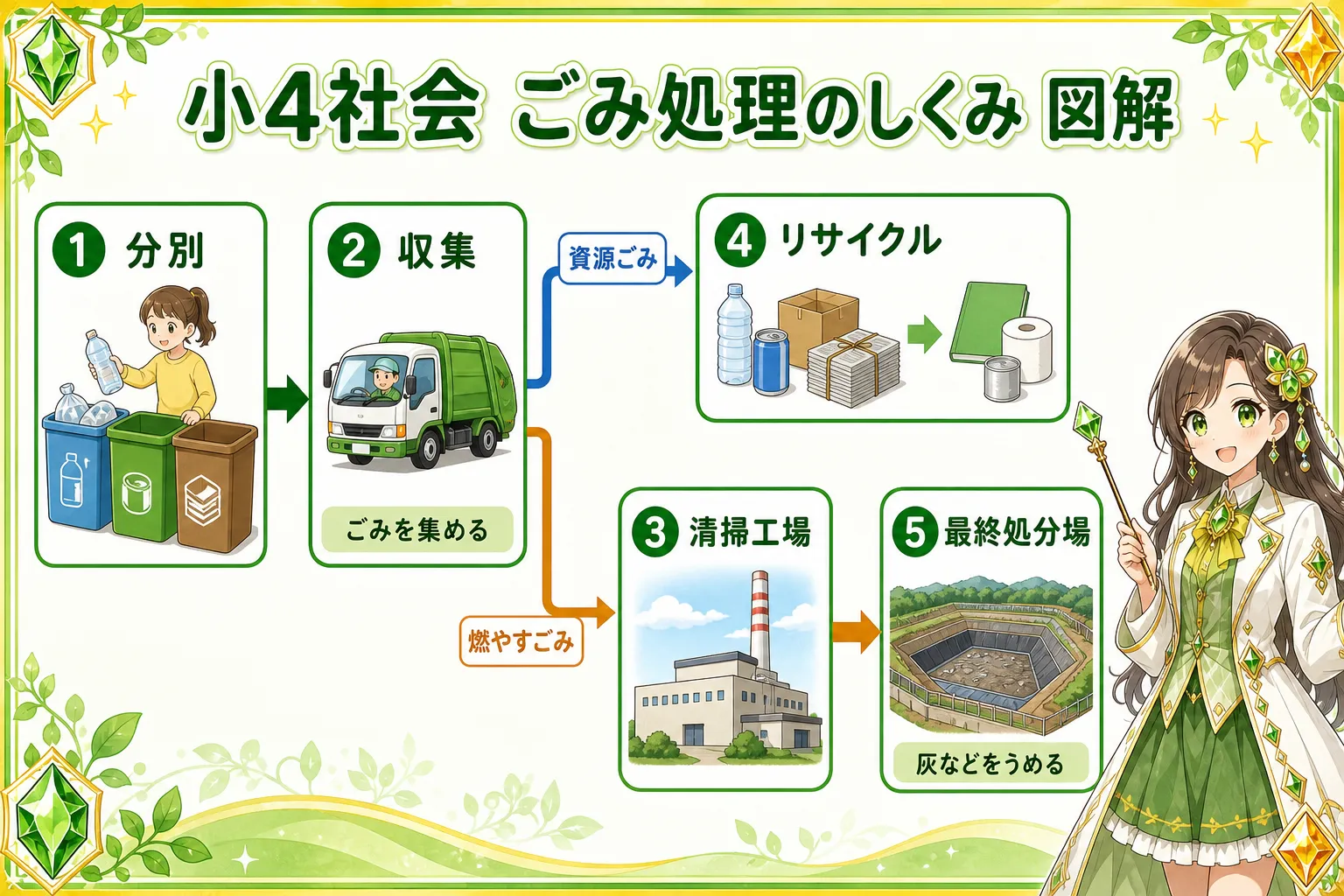 小4社会 ごみ処理のしくみ 図解

1 分別

2 収集

ごみを集める

資源ごみ

4 リサイクル

燃やすごみ

3 清掃工場

5 最終処分場

灰などをうめる